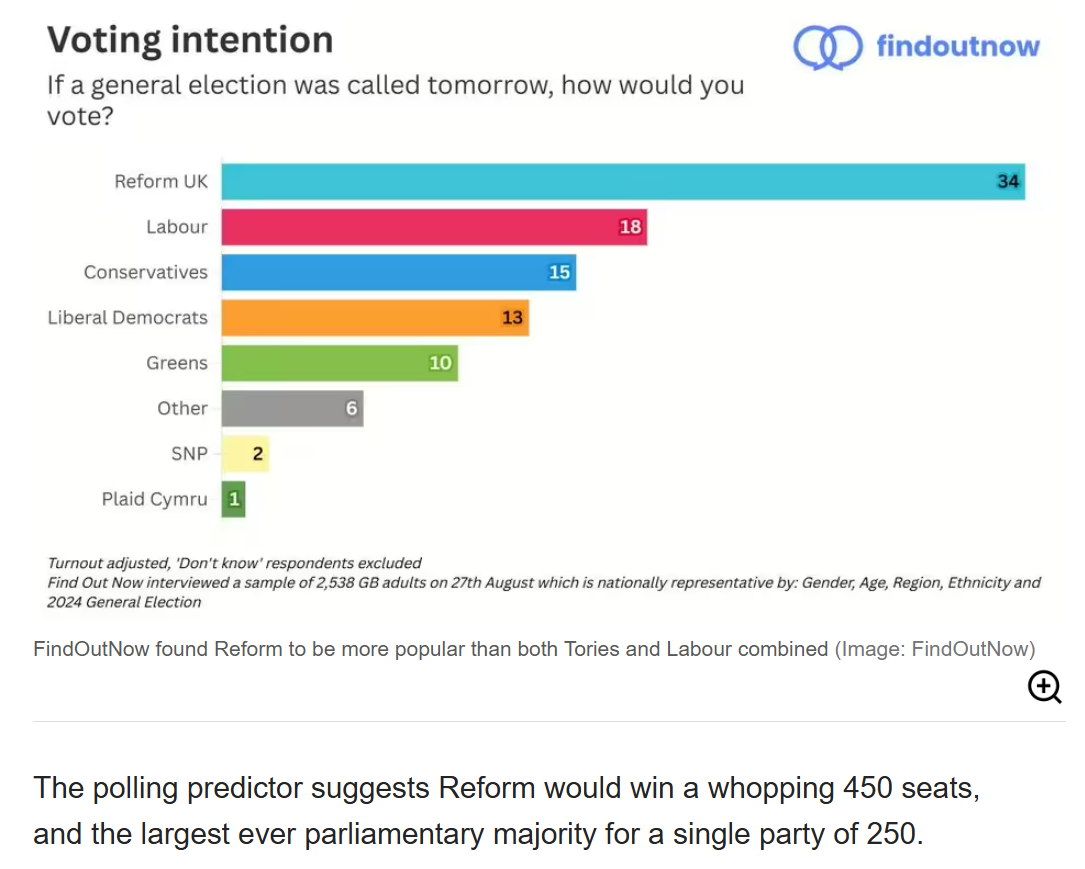 Voting intention

findoutnow

If a general election was called tomorrow, how would you vote?

Reform UK 34
Labour 18
Conservatives 15
Liberal Democrats 13
Greens 10
Other 6
SNP 2
Plaid Cymru 1

Turnout adjusted, 'Don't know' respondents excluded
Find Out Now interviewed a sample of 2,538 GB adults on 27th August which is nationally representative by: Gender, Age, Region, Ethnicity and 2024 General Election

FindOutNow found Reform to be more popular than both Tories and Labour combined (Image: FindOutNow)

The polling predictor suggests Reform would win a whopping 450 seats, and the largest ever parliamentary majority for a single party of 250.